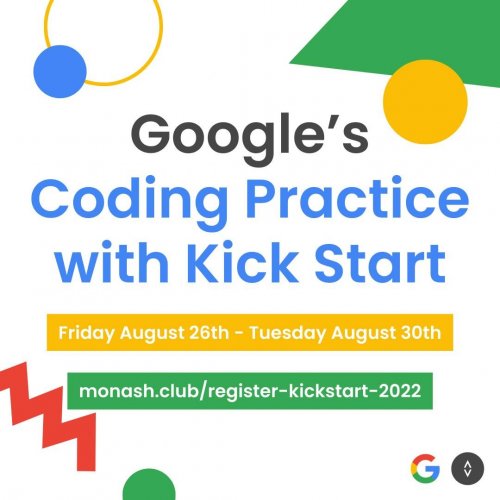 Google's
Coding Practice with Kick Start

Friday August 26th - Tuesday August 30th

monash.club/register-kickstart-2022

G